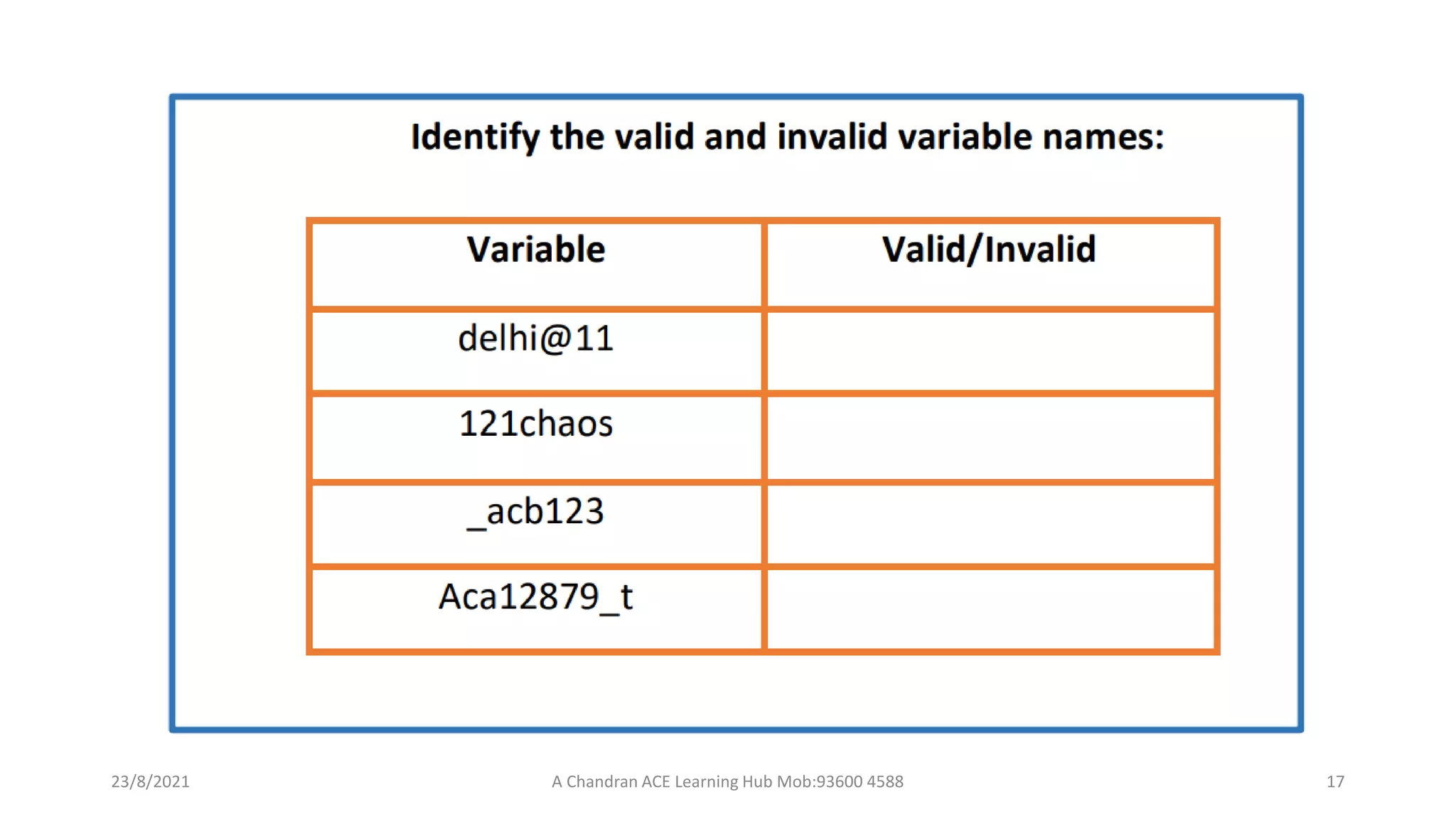 Identify the valid and invalid variable names:

| Variable | Valid/Invalid |
|---|---|
| delhi@11 | |
| 121chaos | |
| _acb123 | |
| Aca12879_t | |

23/8/2021

A Chandran ACE Learning Hub Mob:93600 4588

17